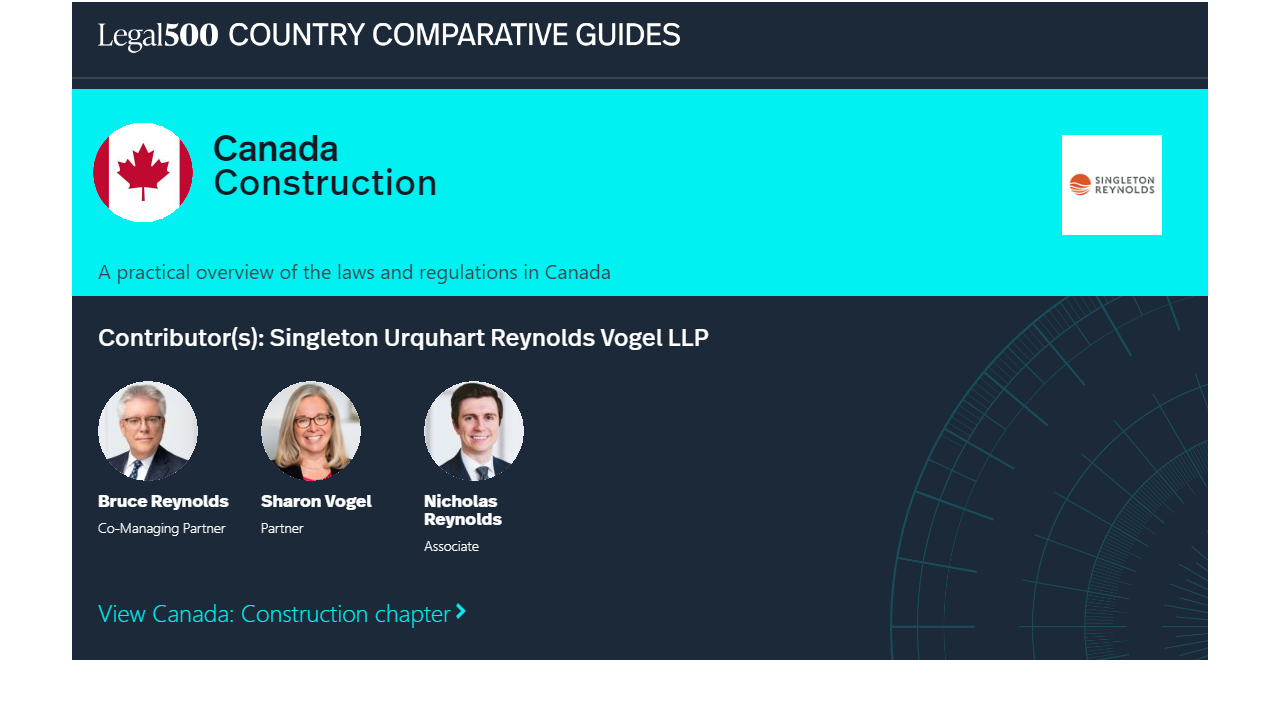 Legal500 COUNTRY COMPARATIVE GUIDES

Canada
Construction

SINGLETON REYNOLDS

A practical overview of the laws and regulations in Canada

Contributor(s): Singleton Urquhart Reynolds Vogel LLP

Bruce Reynolds
Co-Managing Partner

Sharon Vogel
Partner

Nicholas Reynolds
Associate

View Canada: Construction chapter